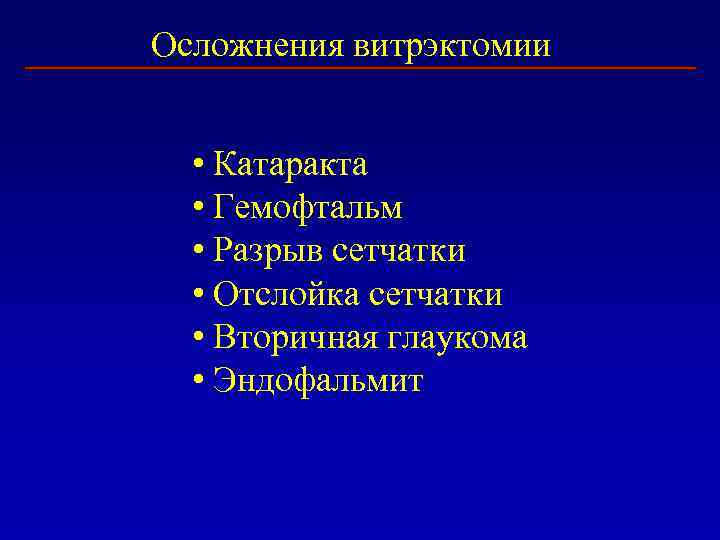 Осложнения витрэктомии

• Катаракта
• Гемофтальм
• Разрыв сетчатки
• Отслойка сетчатки
• Вторичная глаукома
• Эндофальмит